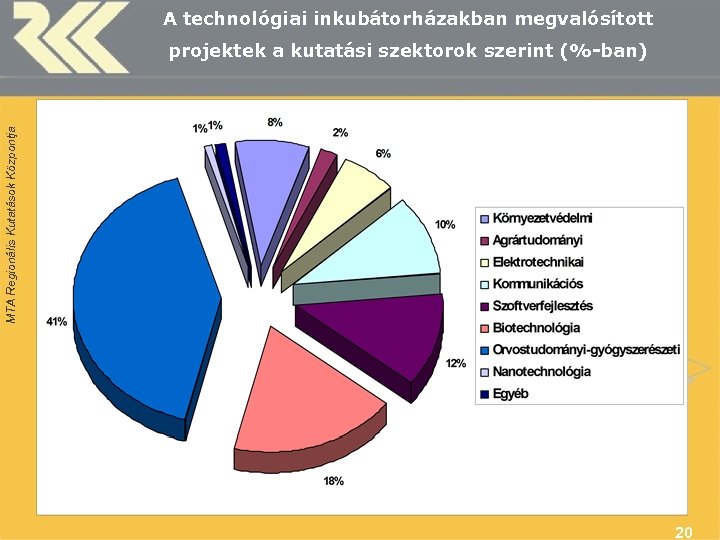 A technológiai inkubátorházakban megvalósított projektek a kutatási szektorok szerint (%-ban)

MTA Regionális Kutatások Központja

1% 1% 8% 2% 6% 10% 12% 18% 41%

Környezetvédelmi
Agrártudományi
Elektrotechnikai
Kommunikációs
Szoftverfejlesztés
Biotechnológia
Orvostudományi-gyógyszerészeti
Nanotechnológia
Egyéb

20